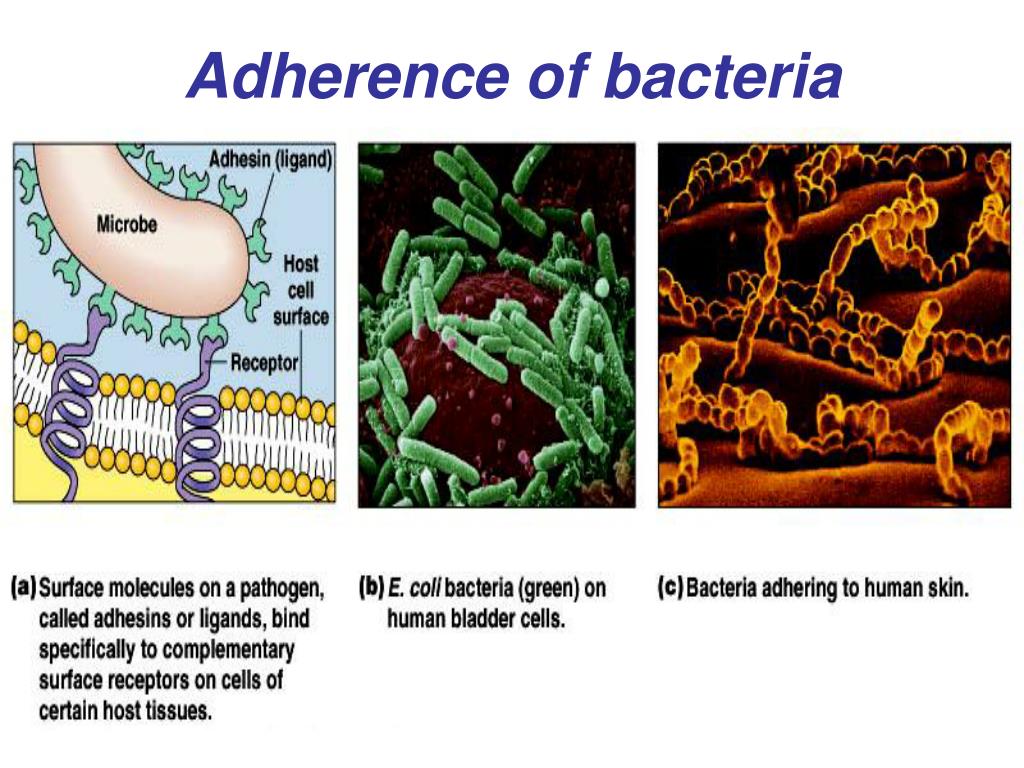 Adherence of bacteria

Adhesin (ligand)

Microbe

Host cell surface

Receptor

(a) Surface molecules on a pathogen, called adhesins or ligands, bind specifically to complementary surface receptors on cells of certain host tissues.

(b) E. coli bacteria (green) on human bladder cells.

(c) Bacteria adhering to human skin.